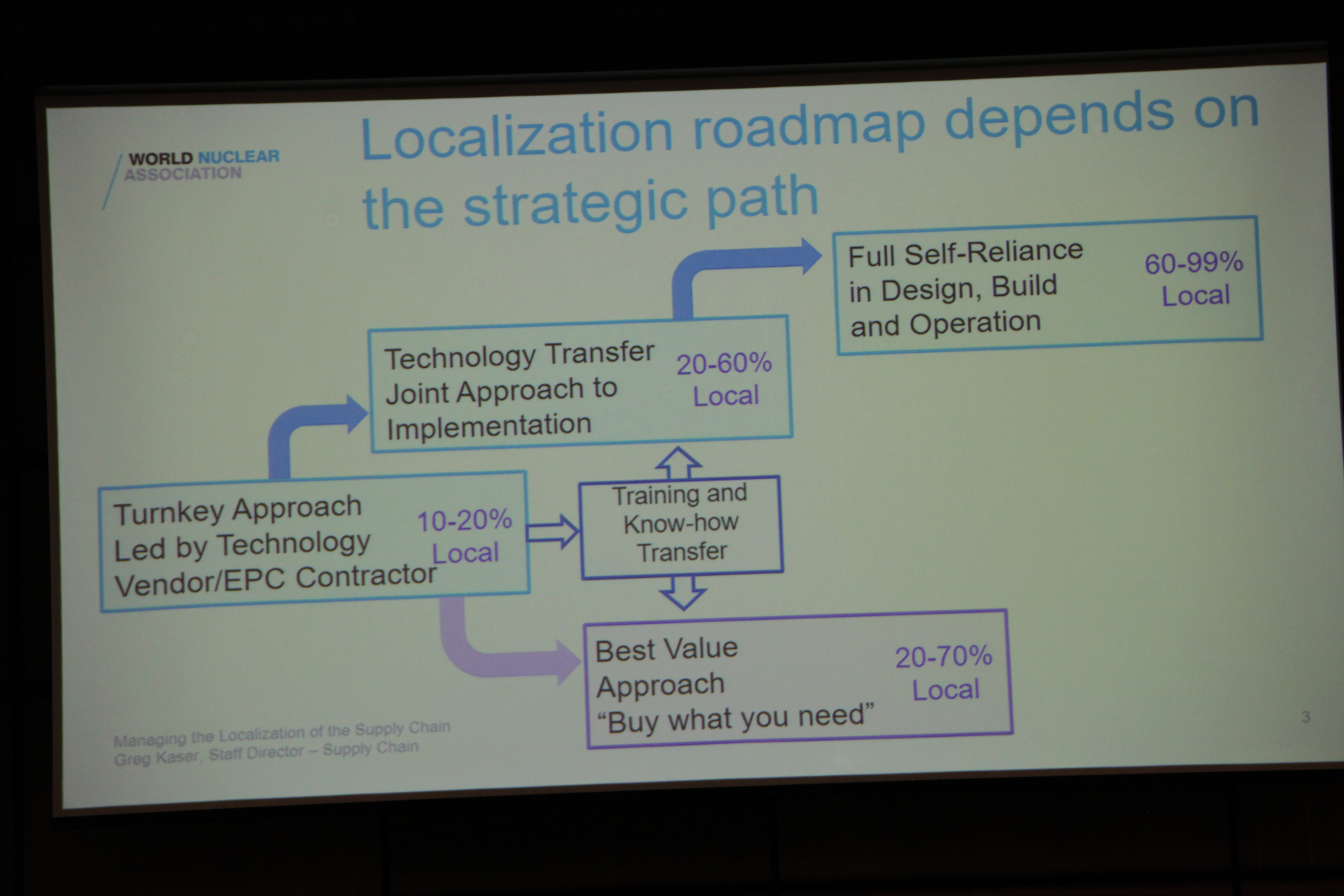 WORLD NUCLEAR ASSOCIATION

Localization roadmap depends on the strategic path

Full Self-Reliance in Design, Build and Operation

60-99% Local

Technology Transfer Joint Approach to Implementation

20-60% Local

Turnkey Approach Led by Technology Vendor/EPC Contractor

10-20% Local

Training and Know-how Transfer

Best Value Approach "Buy what you need"

20-70% Local

Managing the Localization of the Supply Chain
Greg Kaser, Staff Director – Supply Chain

3